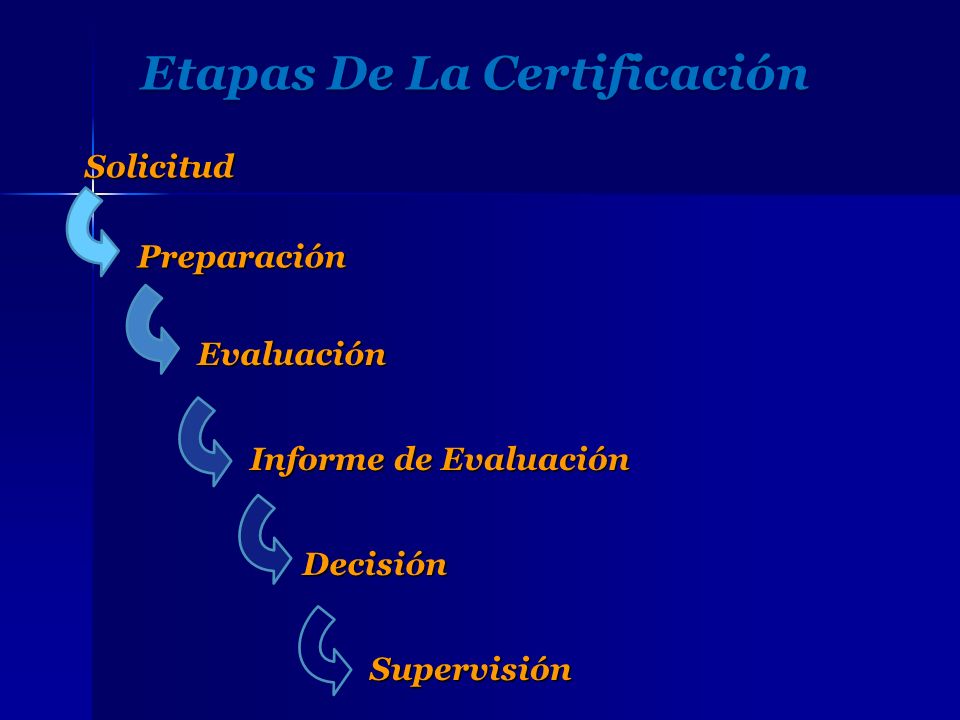 Etapas De La Certificación

Solicitud

Preparación

Evaluación

Informe de Evaluación

Decisión

Supervisión